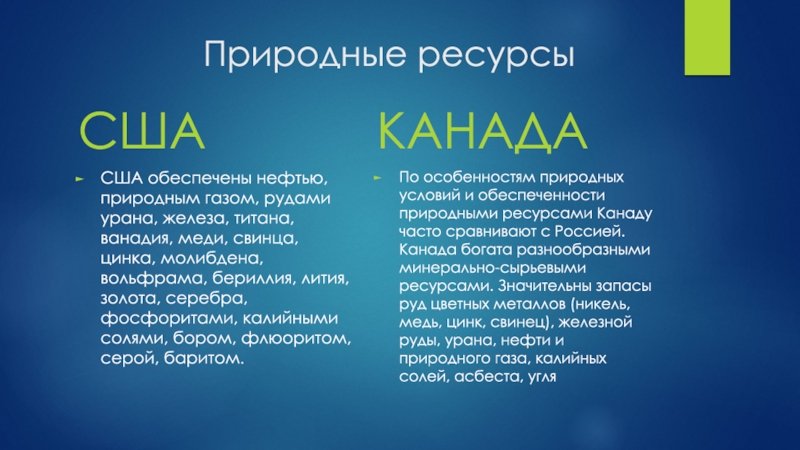 Природные ресурсы

США

США обеспечены нефтью, природным газом, рудами урана, железа, титана, ванадия, меди, свинца, цинка, молибдена, вольфрама, бериллия, лития, золота, серебра, фосфоритами, калийными солями, бором, флюоритом, серой, баритом.

КАНАДА

По особенностям природных условий и обеспеченности природными ресурсами Канаду часто сравнивают с Россией. Канада богата разнообразными минерально-сырьевыми ресурсами. Значительны запасы руд цветных металлов (никель, медь, цинк, свинец), железной руды, урана, нефти и природного газа, калийных солей, асбеста, угля